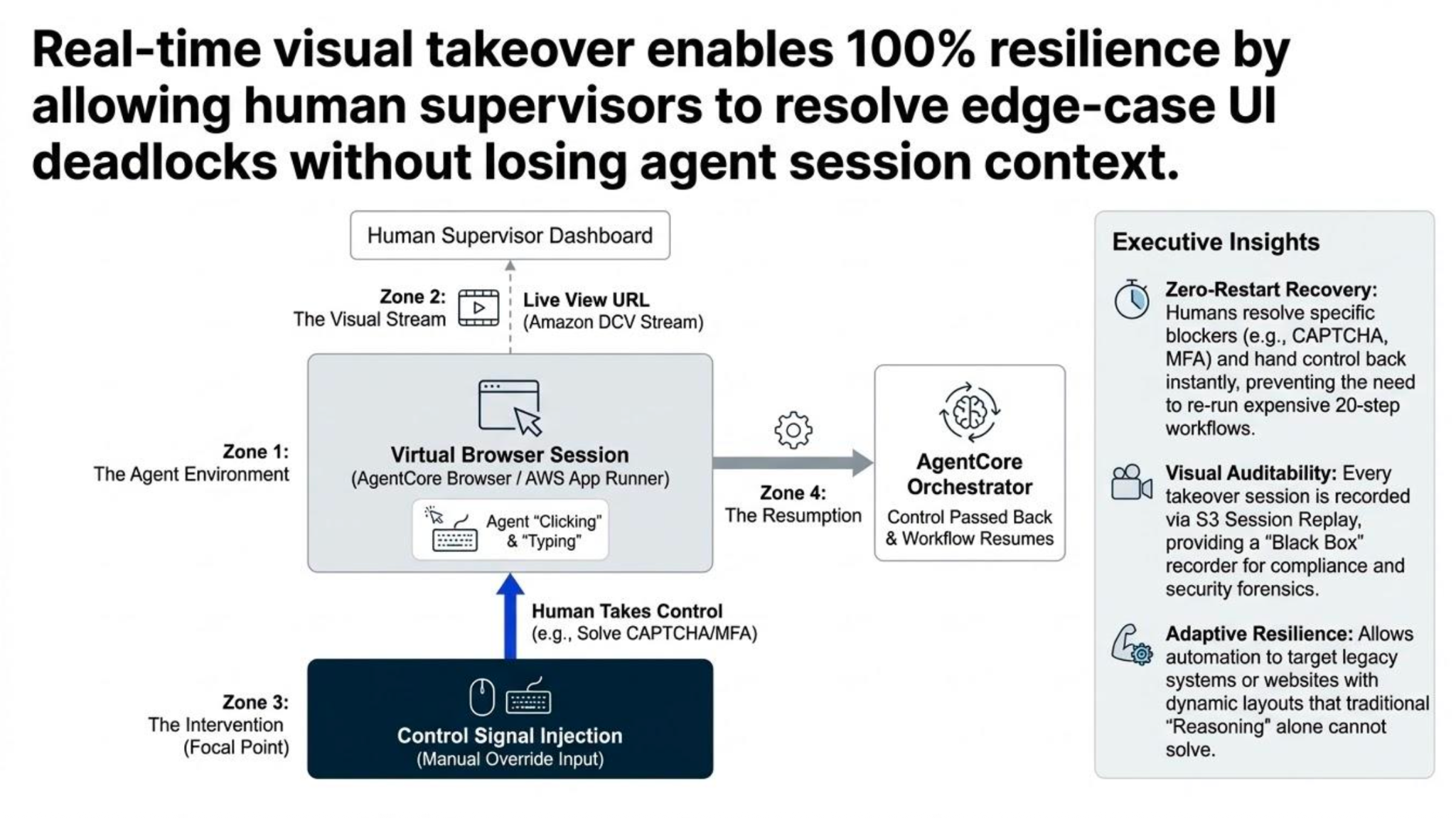 Real-time visual takeover enables 100% resilience by allowing human supervisors to resolve edge-case UI deadlocks without losing agent session context.

Human Supervisor Dashboard

Zone 2:
The Visual Stream

Live View URL
(Amazon DCV Stream)

Zone 1:
The Agent Environment

Virtual Browser Session
(AgentCore Browser / AWS App Runner)

Agent "Clicking" & "Typing"

Zone 4:
The Resumption

AgentCore Orchestrator
Control Passed Back & Workflow Resumes

Human Takes Control
(e.g., Solve CAPTCHA/MFA)

Zone 3:
The Intervention
(Focal Point)

Control Signal Injection
(Manual Override Input)

Executive Insights

Zero-Restart Recovery: Humans resolve specific blockers (e.g., CAPTCHA, MFA) and hand control back instantly, preventing the need to re-run expensive 20-step workflows.

Visual Auditability: Every takeover session is recorded via S3 Session Replay, providing a "Black Box" recorder for compliance and security forensics.

Adaptive Resilience: Allows automation to target legacy systems or websites with dynamic layouts that traditional "Reasoning" alone cannot solve.